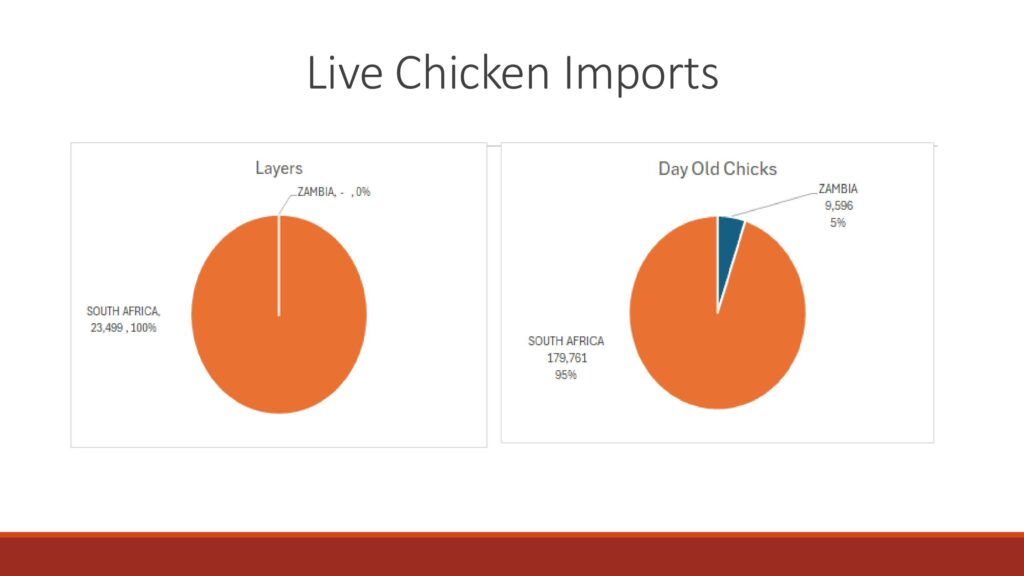 Live Chicken Imports

Layers

ZAMBIA, - , 0%

SOUTH AFRICA, 23,499 , 100%

Day Old Chicks

ZAMBIA
9,596
5%

SOUTH AFRICA
179,761
95%